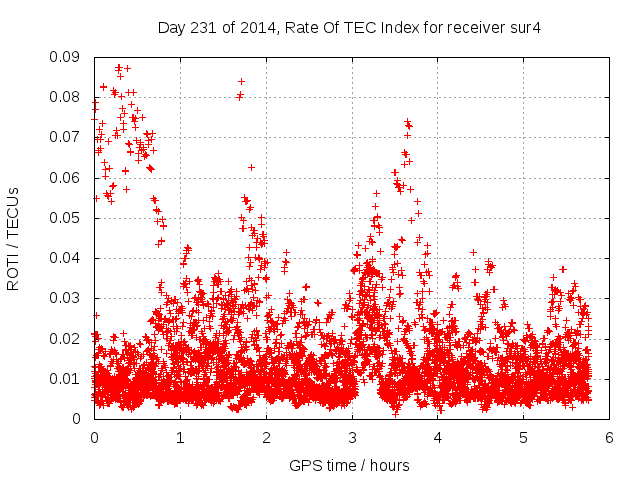 Day 231 of 2014, Rate Of TEC Index for receiver sur4

ROTI / TECUs

0.09
0.08
0.07
0.06
0.05
0.04
0.03
0.02
0.01
0

0
1
2
3
4
5
6

GPS time / hours